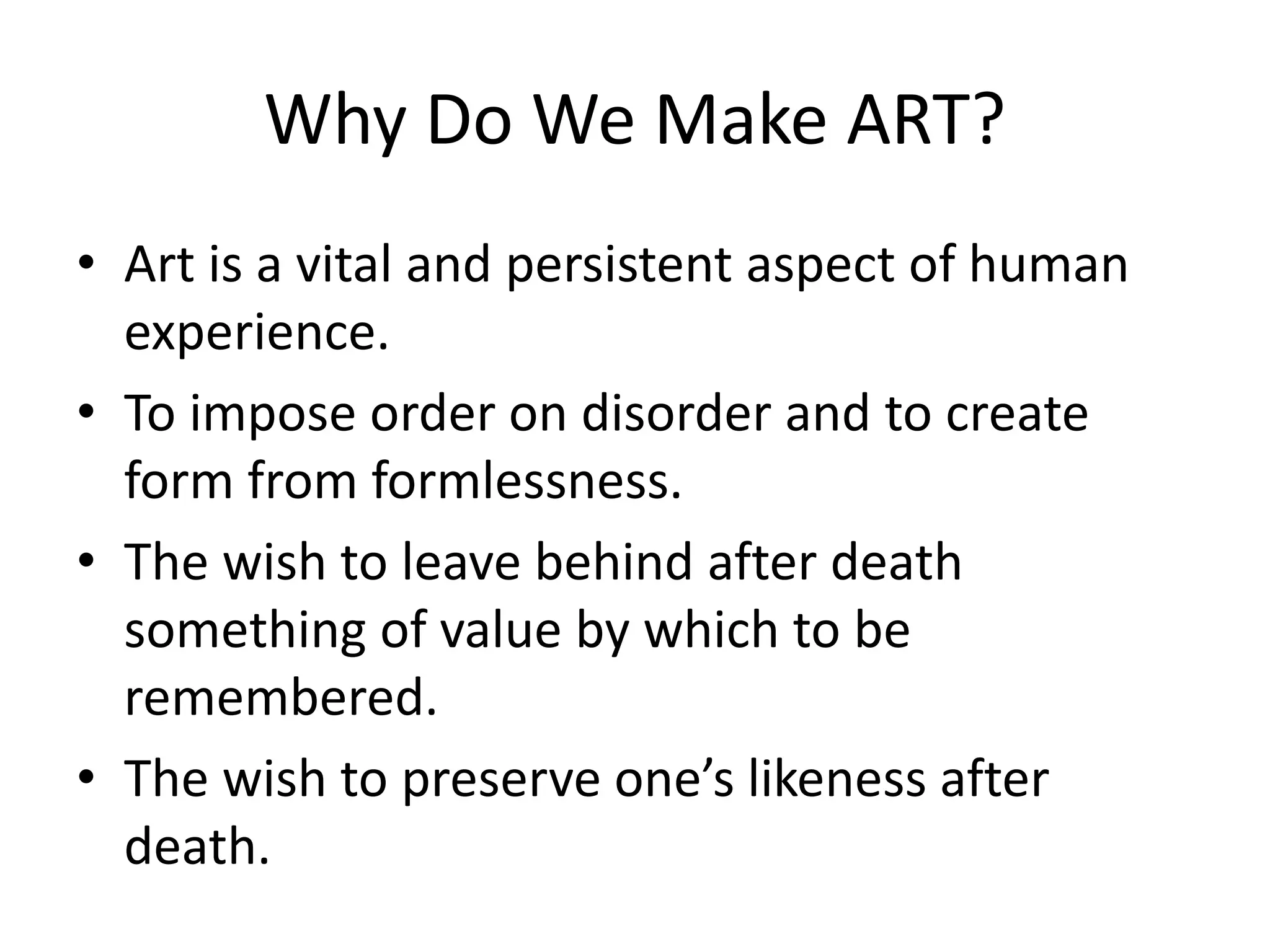 Why Do We Make ART?

• Art is a vital and persistent aspect of human experience.
• To impose order on disorder and to create form from formlessness.
• The wish to leave behind after death something of value by which to be remembered.
• The wish to preserve one’s likeness after death.